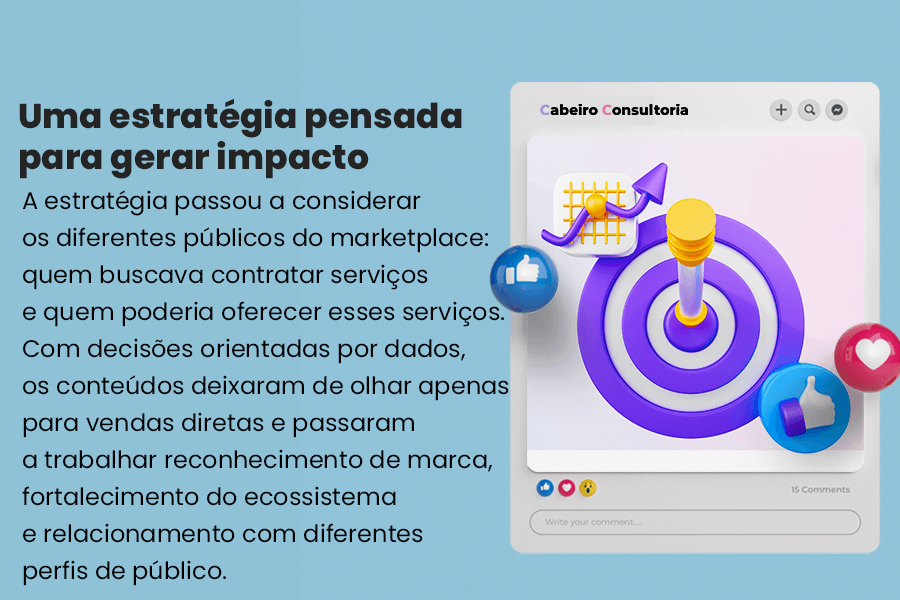 Uma estratégia pensada para gerar impacto

A estratégia passou a considerar os diferentes públicos do marketplace: quem buscava contratar serviços e quem poderia oferecer esses serviços. Com decisões orientadas por dados, os conteúdos deixaram de olhar apenas para vendas diretas e passaram a trabalhar reconhecimento de marca, fortalecimento do ecossistema e relacionamento com diferentes perfis de público.

Cabeiro Consultoria

15 Comments

Write your comment....